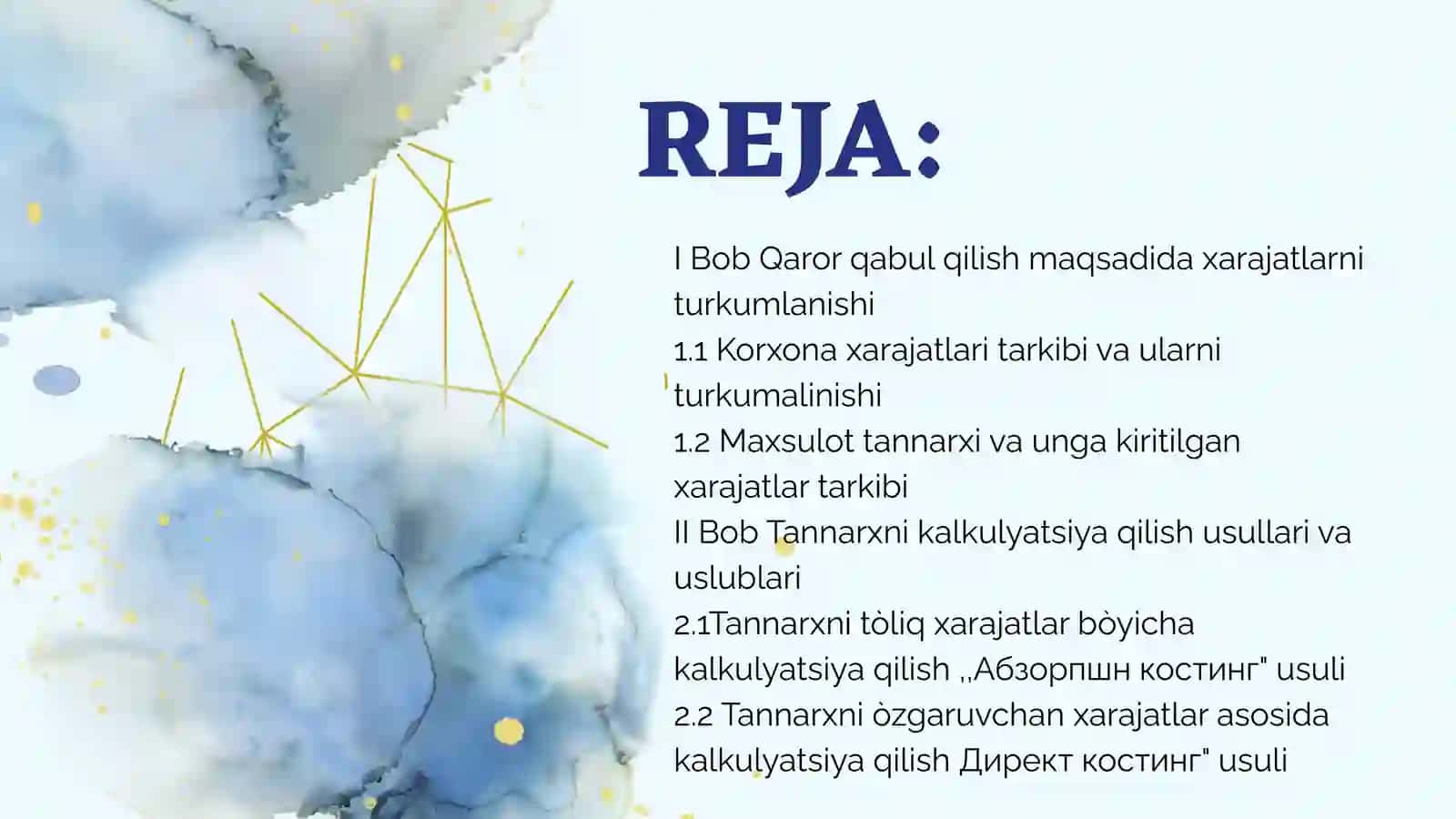 REJA:

I Bob Qaror qabul qilish maqsadida xarajatlarni turkumlanishi
1.1 Korxona xarajatlari tarkibi va ularni turkumalinishi
1.2 Maxsulot tannarxi va unga kiritilgan xarajatlar tarkibi
II Bob Tannarxni kalkulyatsiya qilish usullari va uslublari
2.1Tannarxni tòliq xarajatlar bòyicha kalkulyatsiya qilish ,,Абзорпшн костинг" usuli
2.2 Tannarxni òzgaruvchan xarajatlar asosida kalkulyatsiya qilish Директ костинг" usuli